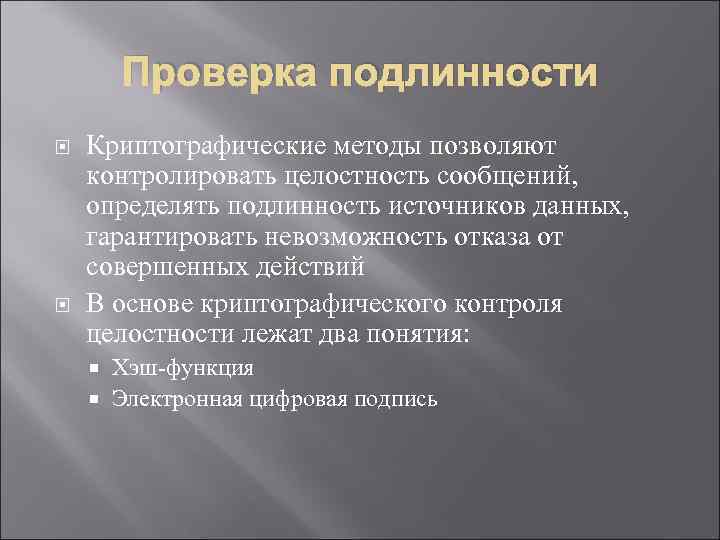 Проверка подлинности

Криптографические методы позволяют контролировать целостность сообщений, определять подлинность источников данных, гарантировать невозможность отказа от совершенных действий

В основе криптографического контроля целостности лежат два понятия:

Хэш-функция

Электронная цифровая подпись